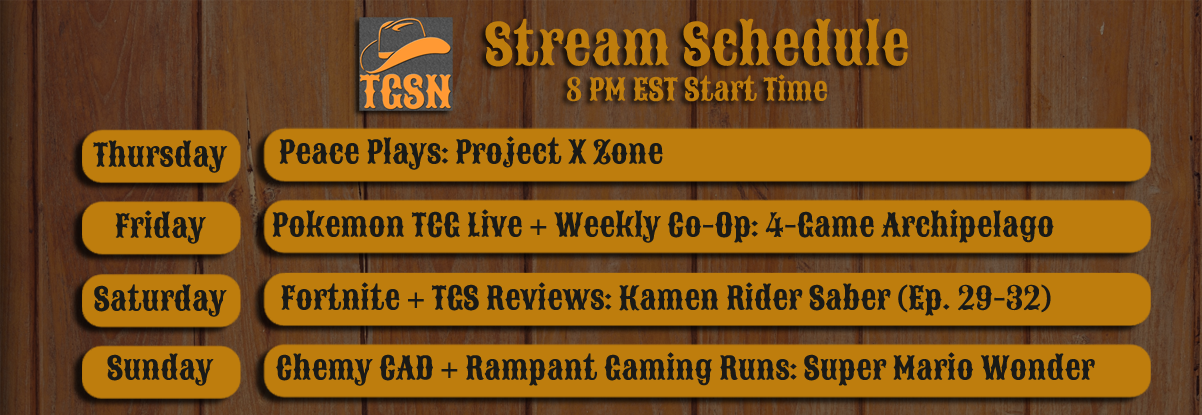 TGSN

Stream Schedule
8 PM EST Start Time

Thursday
Peace Plays: Project X Zone

Friday
Pokemon TCG Live + Weekly Co-Op: 4-Game Archipelago

Saturday
Fortnite + TGS Reviews: Kamen Rider Saber (Ep. 29-32)

Sunday
Chemy CAD + Rampant Gaming Runs: Super Mario Wonder